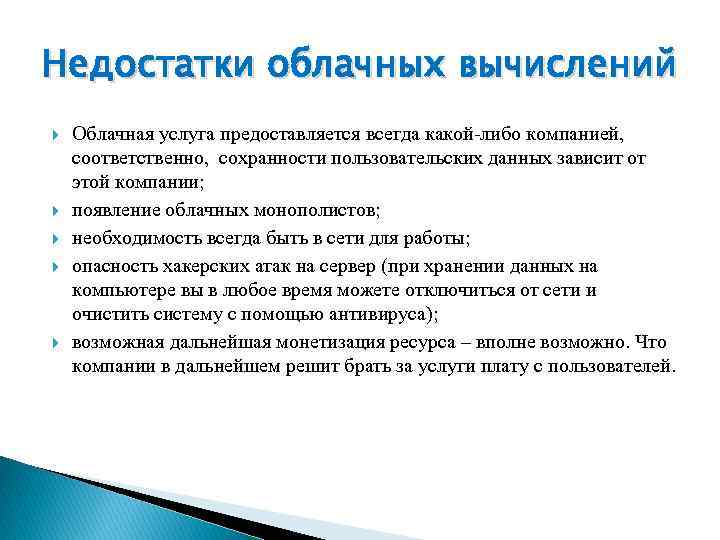 Недостатки облачных вычислений

Облачная услуга предоставляется всегда какой-либо компанией, соответственно, сохранности пользовательских данных зависит от этой компании;

появление облачных монополистов;

необходимость всегда быть в сети для работы;

опасность хакерских атак на сервер (при хранении данных на компьютере вы в любое время можете отключиться от сети и очистить систему с помощью антивируса);

возможная дальнейшая монетизация ресурса – вполне возможно. Что компании в дальнейшем решит брать за услуги плату с пользователей.